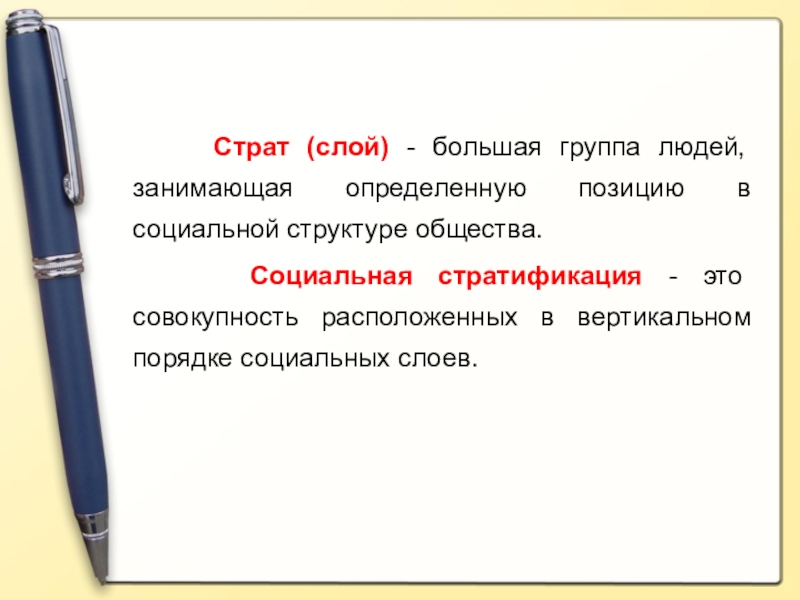 Страт (слой) - большая группа людей, занимающая определенную позицию в социальной структуре общества.

Социальная стратификация - это совокупность расположенных в вертикальном порядке социальных слоев.